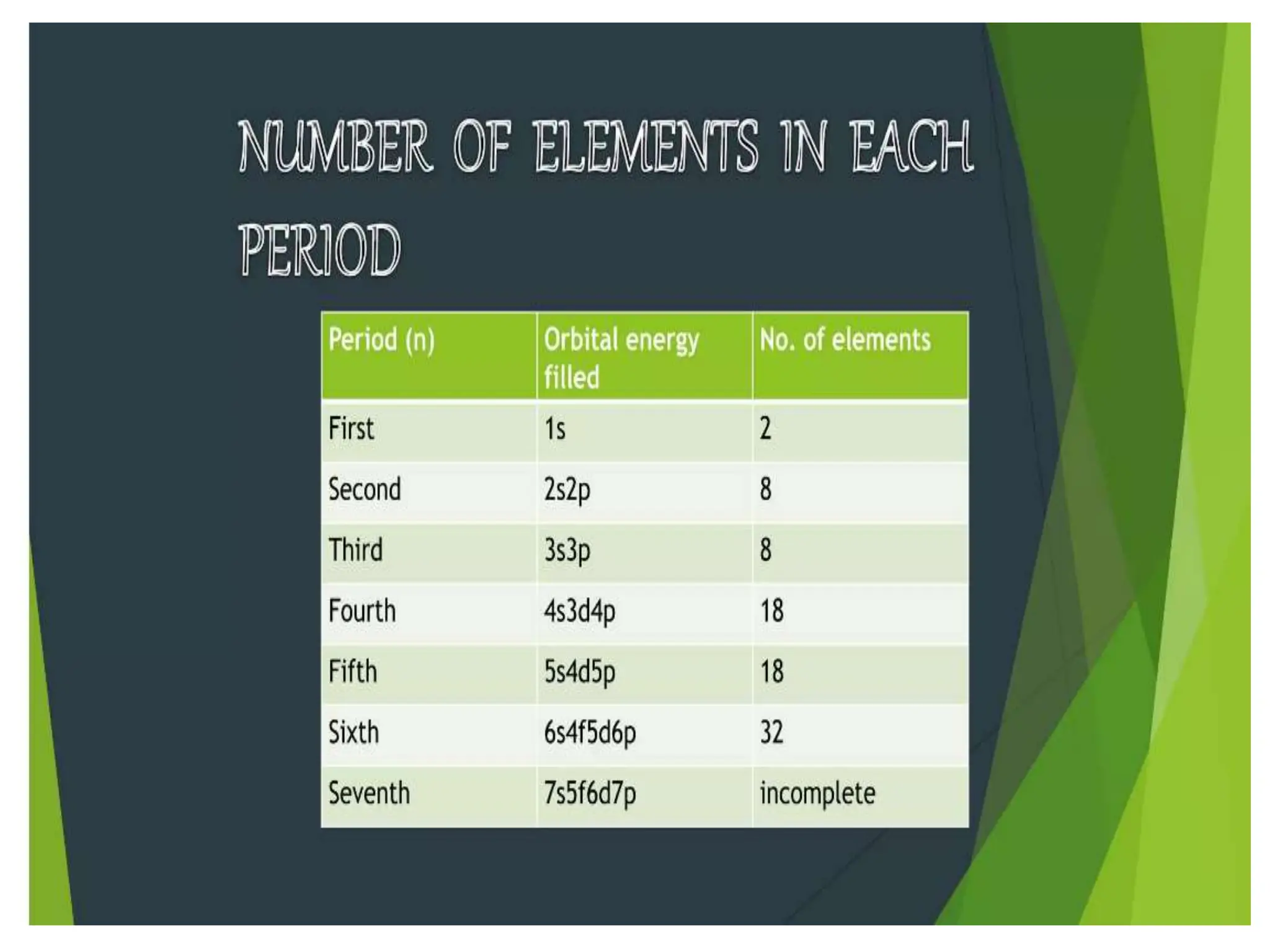 NUMBER OF ELEMENTS IN EACH PERIOD

| Period (n) | Orbital energy filled | No. of elements |
|---|---|---|
| First | 1s | 2 |
| Second | 2s2p | 8 |
| Third | 3s3p | 8 |
| Fourth | 4s3d4p | 18 |
| Fifth | 5s4d5p | 18 |
| Sixth | 6s4f5d6p | 32 |
| Seventh | 7s5f6d7p | incomplete |